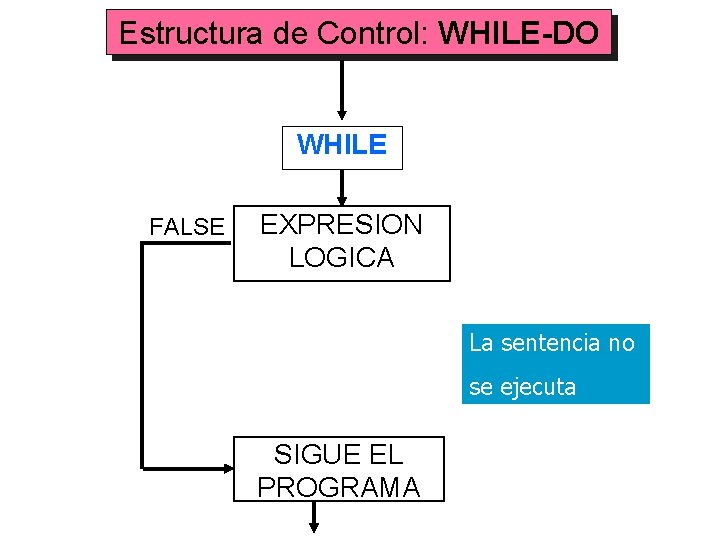 Estructura de Control: WHILE-DO

WHILE

FALSE

EXPRESION LOGICA

La sentencia no se ejecuta

SIGUE EL PROGRAMA